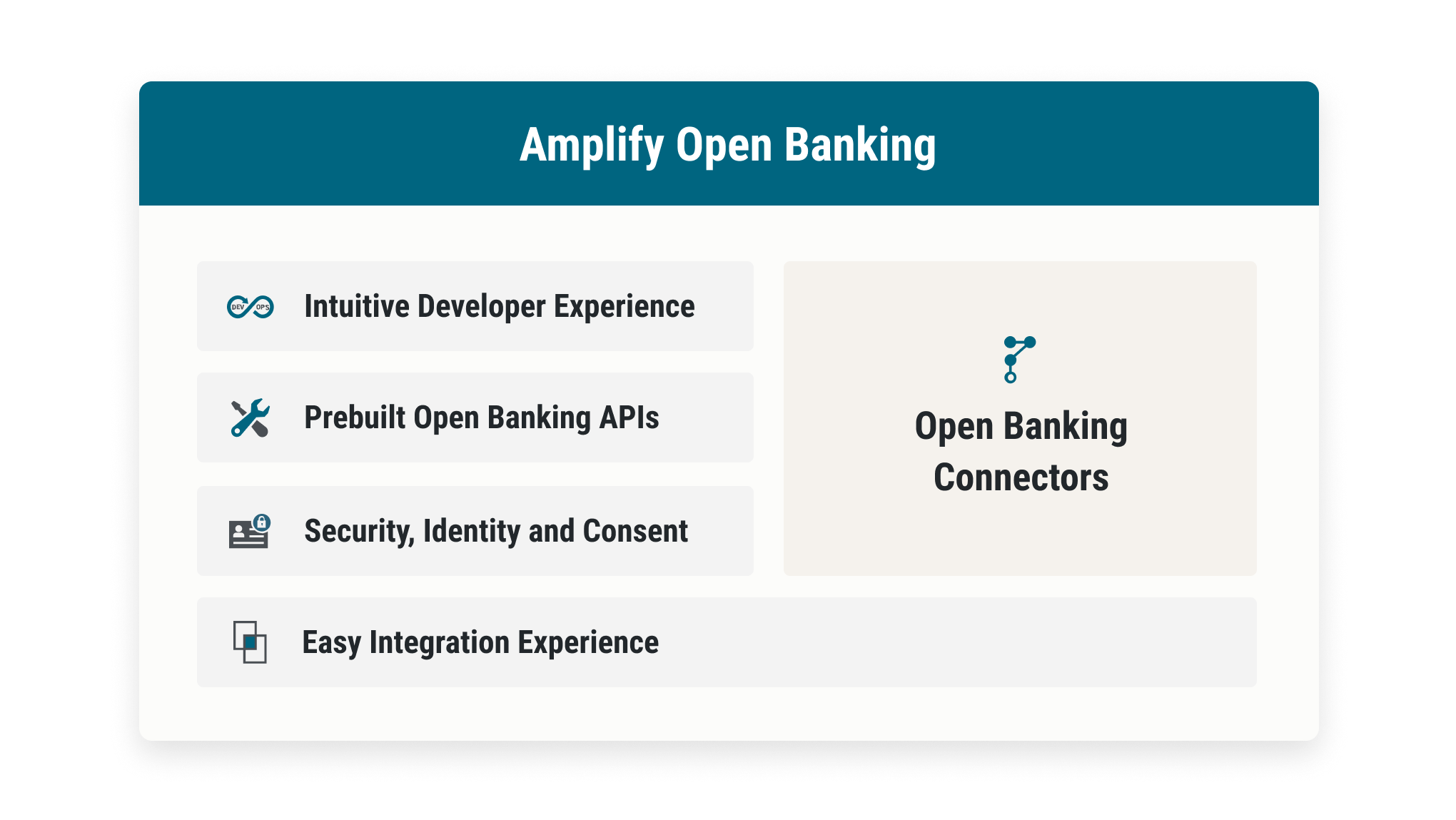 Amplify Open Banking

DEV OPS

Intuitive Developer Experience

Prebuilt Open Banking APIs

Security, Identity and Consent

Open Banking Connectors

Easy Integration Experience